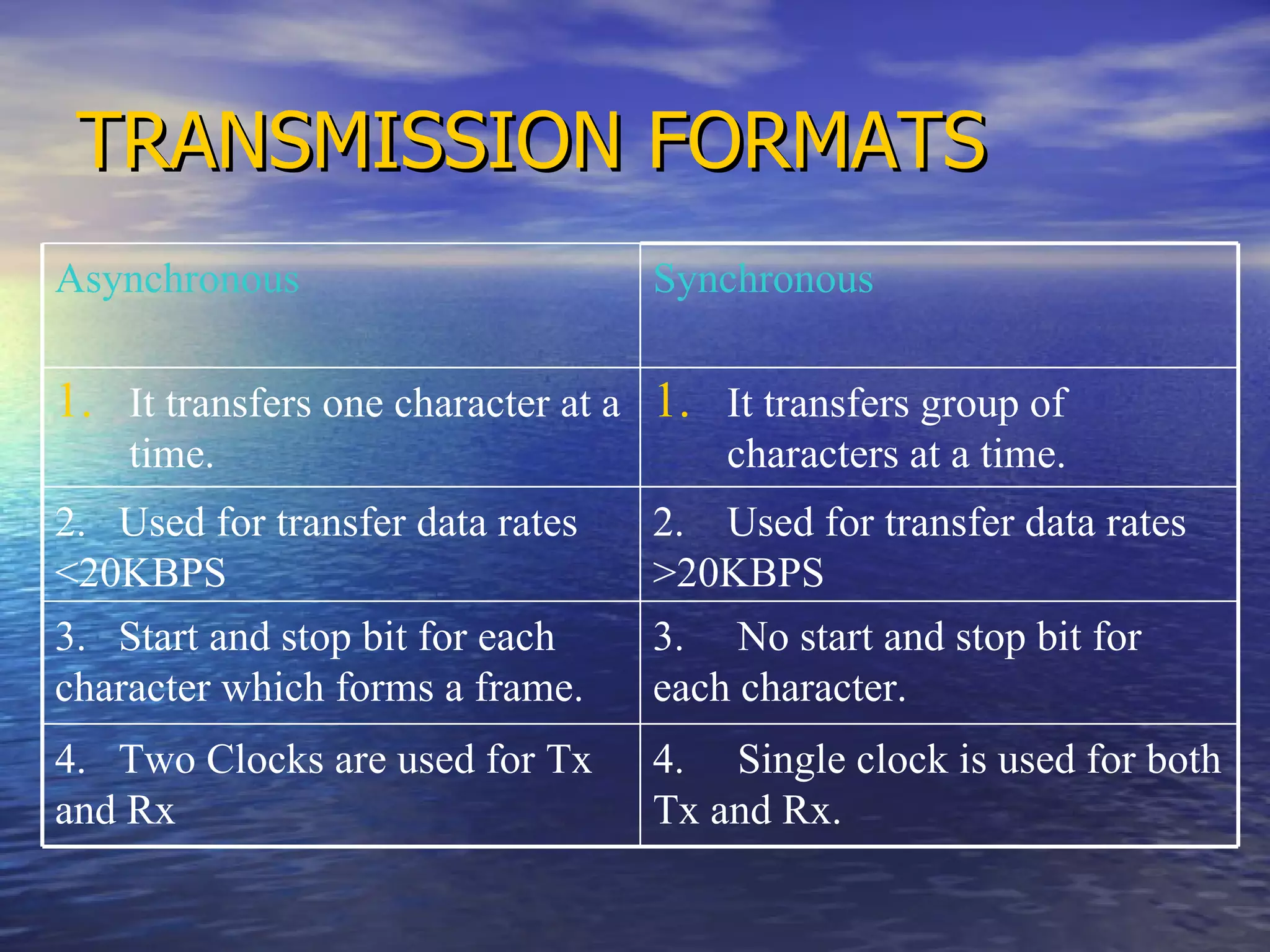 TRANSMISSION FORMATS

| Asynchronous | Synchronous |
|---|---|
| 1. It transfers one character at a time. | 1. It transfers group of characters at a time. |
| 2. Used for transfer data rates <20KBPS | 2. Used for transfer data rates >20KBPS |
| 3. Start and stop bit for each character which forms a frame. | 3. No start and stop bit for each character. |
| 4. Two Clocks are used for Tx and Rx | 4. Single clock is used for both Tx and Rx. |